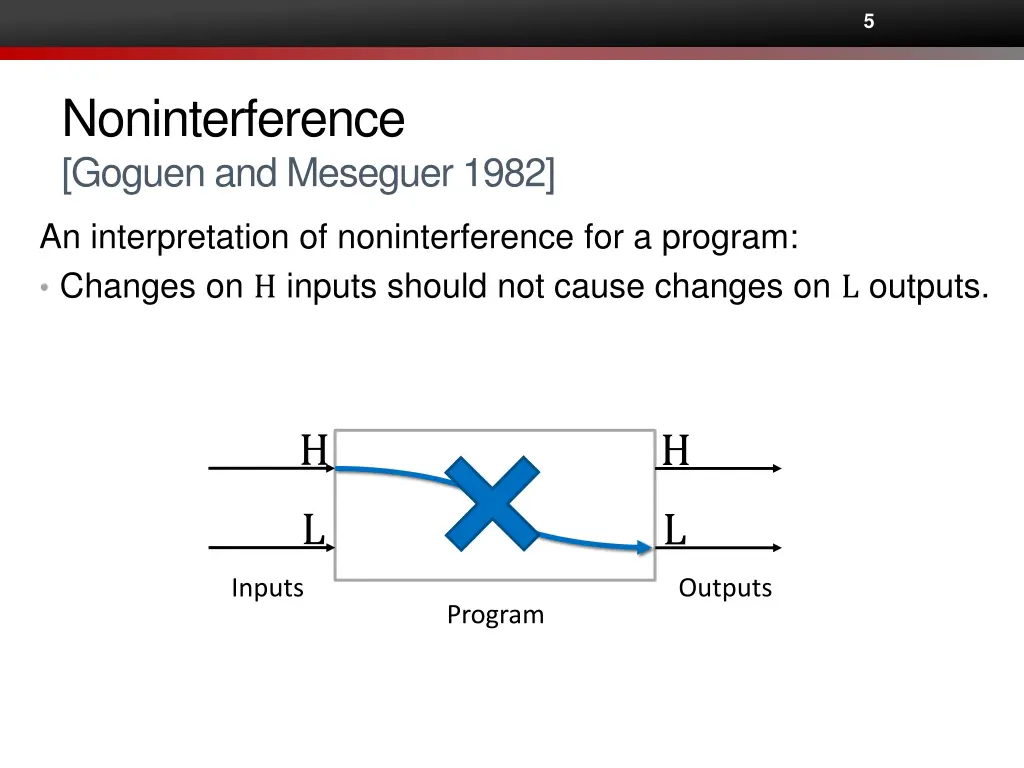 5

Noninterference
[Goguen and Meseguer 1982]

An interpretation of noninterference for a program:
• Changes on H inputs should not cause changes on L outputs.

H
L
Inputs
Program
H
L
Outputs